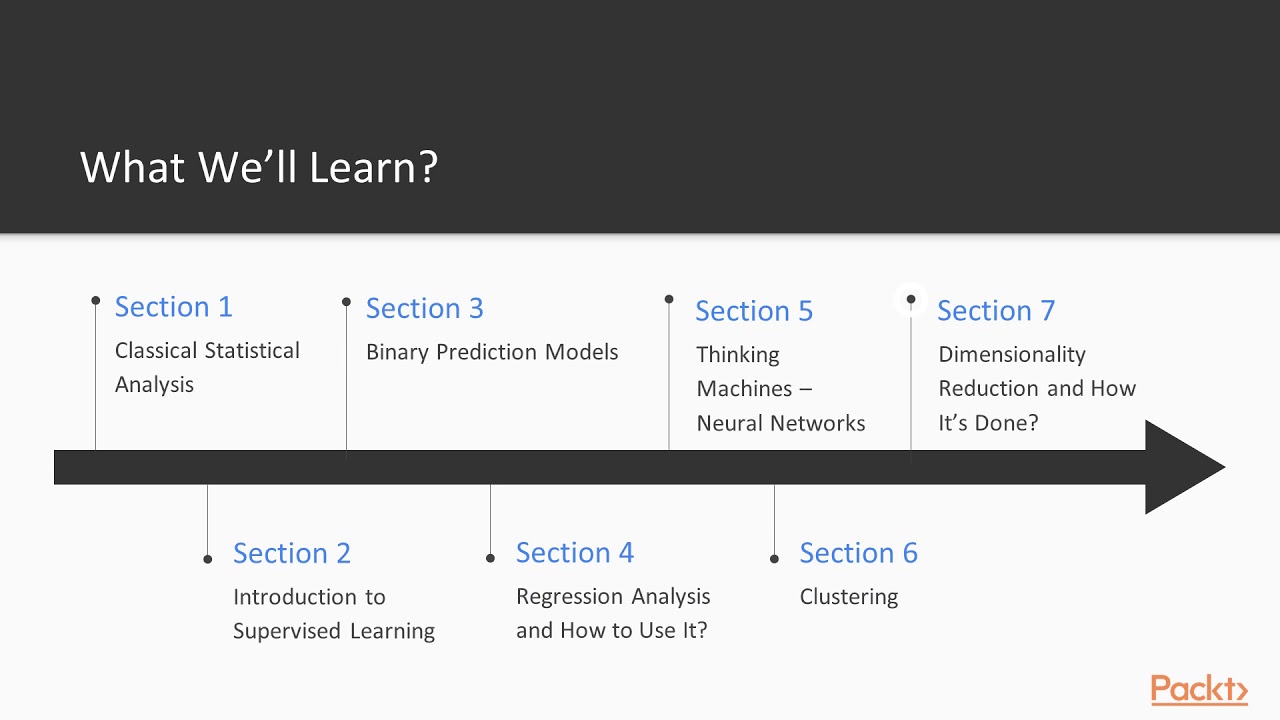 What We'll Learn?

Section 1
Classical Statistical Analysis

Section 3
Binary Prediction Models

Section 5
Thinking Machines – Neural Networks

Section 7
Dimensionality Reduction and How It's Done?

Section 2
Introduction to Supervised Learning

Section 4
Regression Analysis and How to Use It?

Section 6
Clustering

Packt>